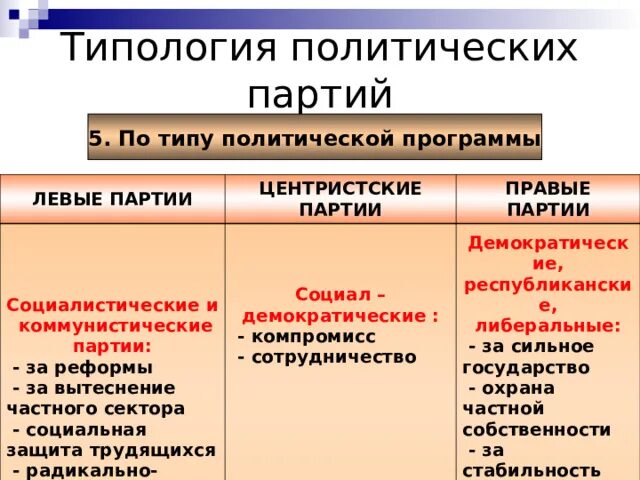 Типология политических партий

5. По типу политической программы

| ЛЕВЫЕ ПАРТИИ | ЦЕНТРИСТСКИЕ ПАРТИИ | ПРАВЫЕ ПАРТИИ |
|---|---|---|
| Социалистические и коммунистические партии: - за реформы - за вытеснение частного сектора - социальная защита трудящихся - радикально- | Социал – демократические : - компромисс - сотрудничество | Демократические, республиканские, либеральные: - за сильное государство - охрана частной собственности - за стабильность |